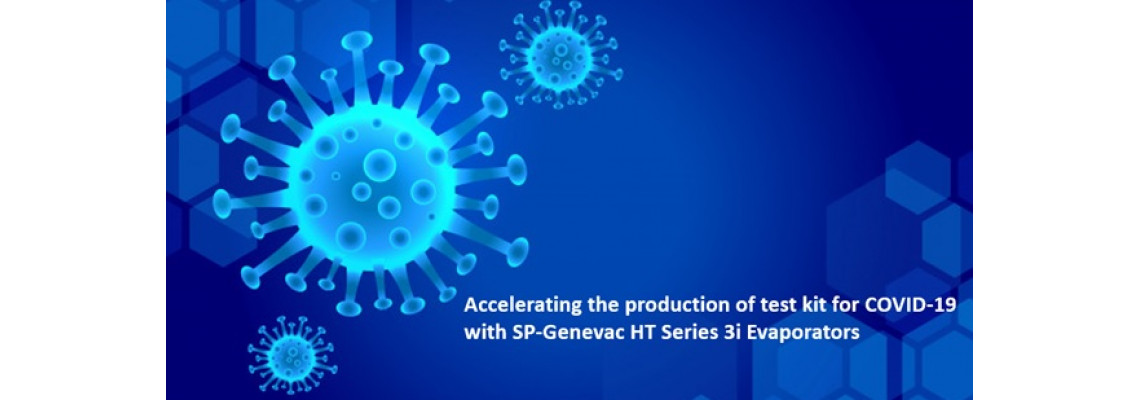 Accelerating the production of test kit for COVID-19 with SP-Genevac HT Series 3i Evaporators